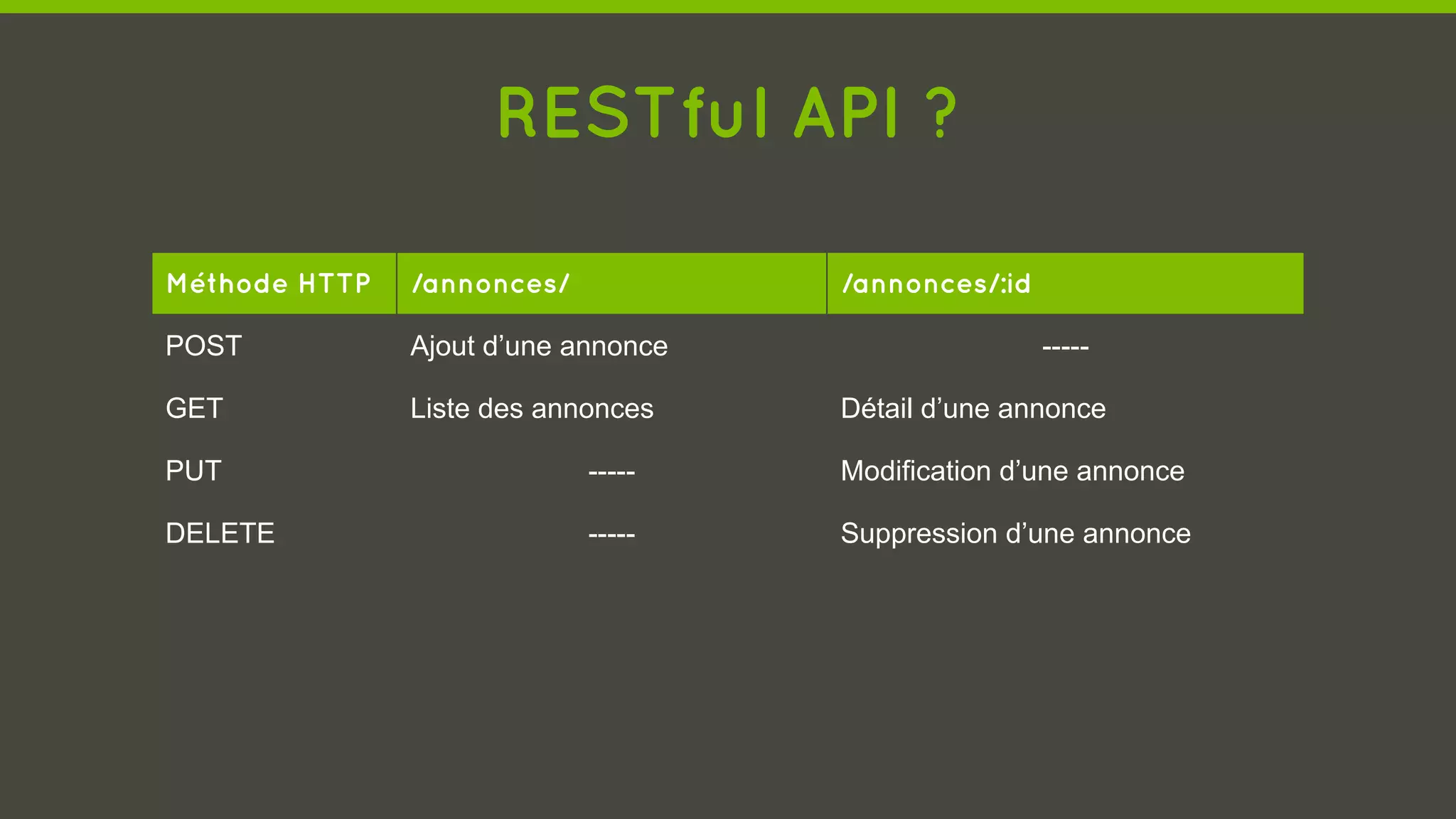 RESTful API ?

| Méthode HTTP | /annonces/ | /annonces/:id |
|---|---|---|
| POST | Ajout d’une annonce | ----- |
| GET | Liste des annonces | Détail d’une annonce |
| PUT | ----- | Modification d’une annonce |
| DELETE | ----- | Suppression d’une annonce |